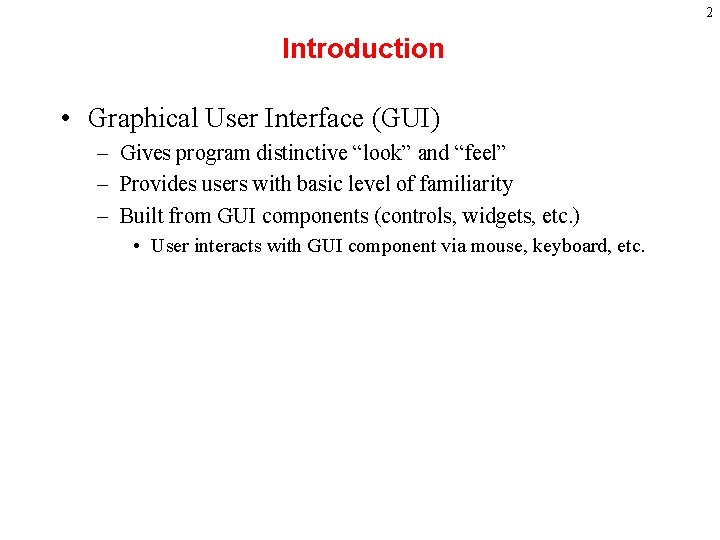 2

Introduction

• Graphical User Interface (GUI)
– Gives program distinctive “look” and “feel”
– Provides users with basic level of familiarity
– Built from GUI components (controls, widgets, etc.)
• User interacts with GUI component via mouse, keyboard, etc.